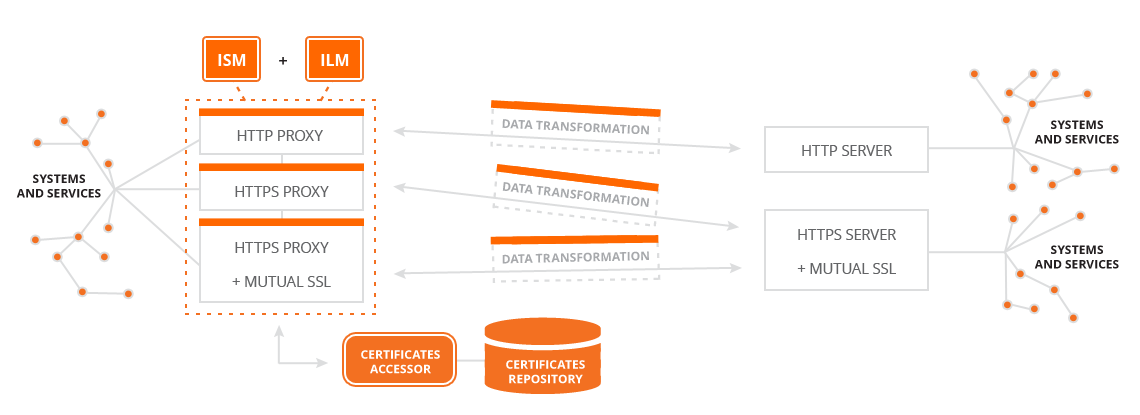 ISM + ILM

SYSTEMS AND SERVICES

HTTP PROXY

HTTPS PROXY

HTTPS PROXY

+ MUTUAL SSL

DATA TRANSFORMATION

DATA TRANSFORMATION

DATA TRANSFORMATION

HTTP SERVER

HTTPS SERVER

+ MUTUAL SSL

SYSTEMS AND SERVICES

SYSTEMS AND SERVICES

CERTIFICATES ACCESSOR

CERTIFICATES REPOSITORY